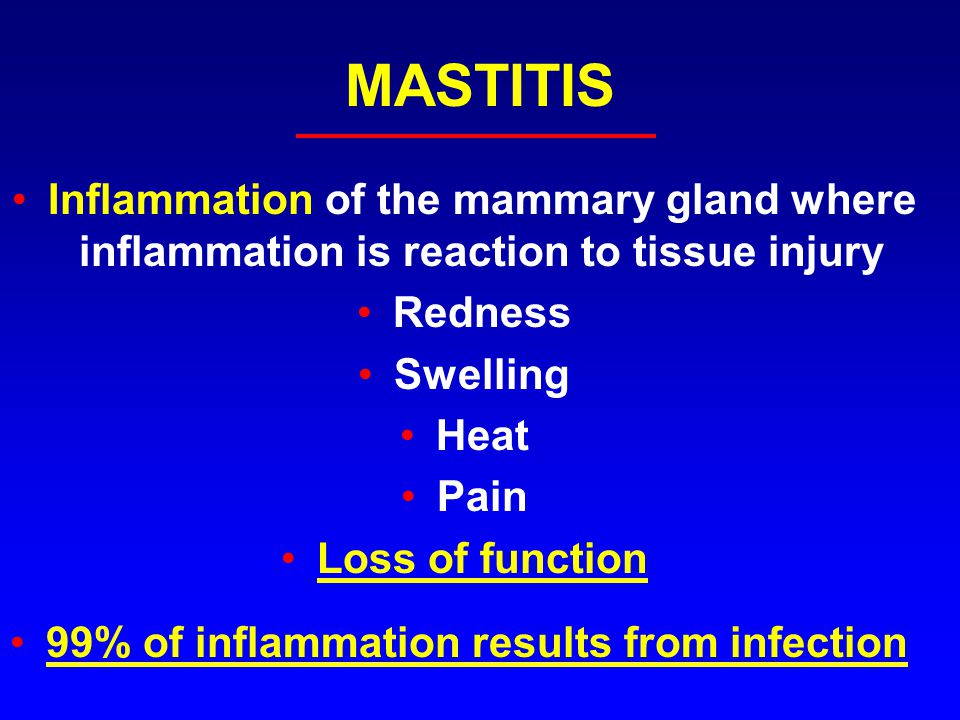 MASTITIS

• Inflammation of the mammary gland where inflammation is reaction to tissue injury

• Redness
• Swelling
• Heat
• Pain
• Loss of function

• 99% of inflammation results from infection